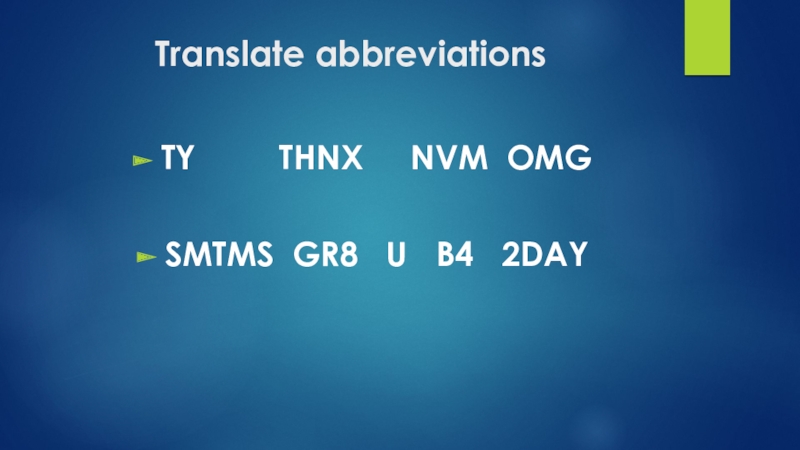 Translate abbreviations

TY THNX NVM OMG

SMTMS GR8 U B4 2DAY